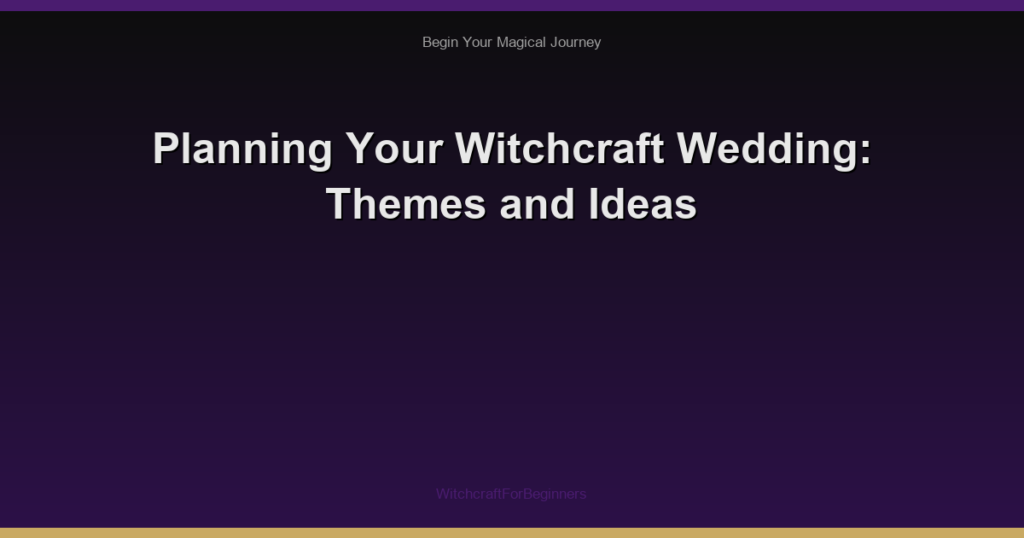 Begin Your Magical Journey

Planning Your Witchcraft Wedding: Themes and Ideas

WitchcraftForBeginners